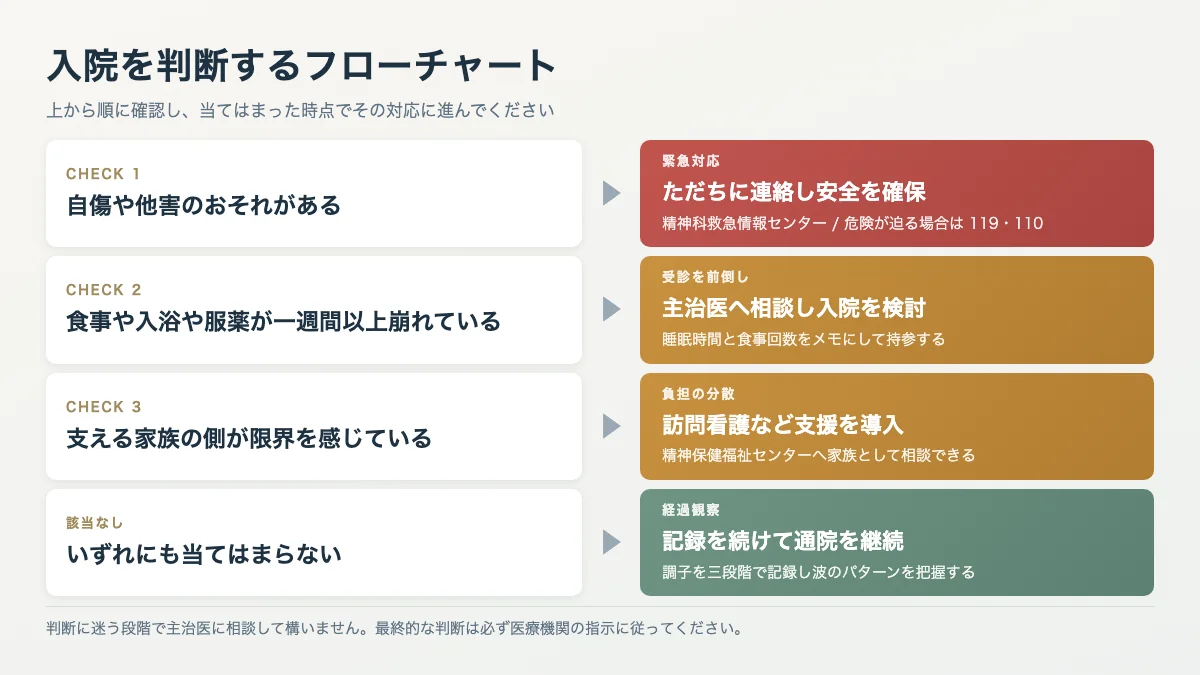 入院を判断するフローチャート

上から順に確認し、当てはまった時点でその対応に進んでください

CHECK 1
自傷や他害のおそれがある

緊急対応
ただちに連絡し安全を確保
精神科救急情報センター / 危険が迫る場合は 119・110

CHECK 2
食事や入浴や服薬が一週間以上崩れている

受診を前倒し
主治医へ相談し入院を検討
睡眠時間と食事回数をメモにして持参する

CHECK 3
支える家族の側が限界を感じている

負担の分散
訪問看護など支援を導入
精神保健福祉センターへ家族として相談できる

該当なし
いずれにも当てはまらない

経過観察
記録を続けて通院を継続
調子を三段階で記録し波のパターンを把握する

判断に迷う段階で主治医に相談して構いません。最終的な判断は必ず医療機関の指示に従ってください。